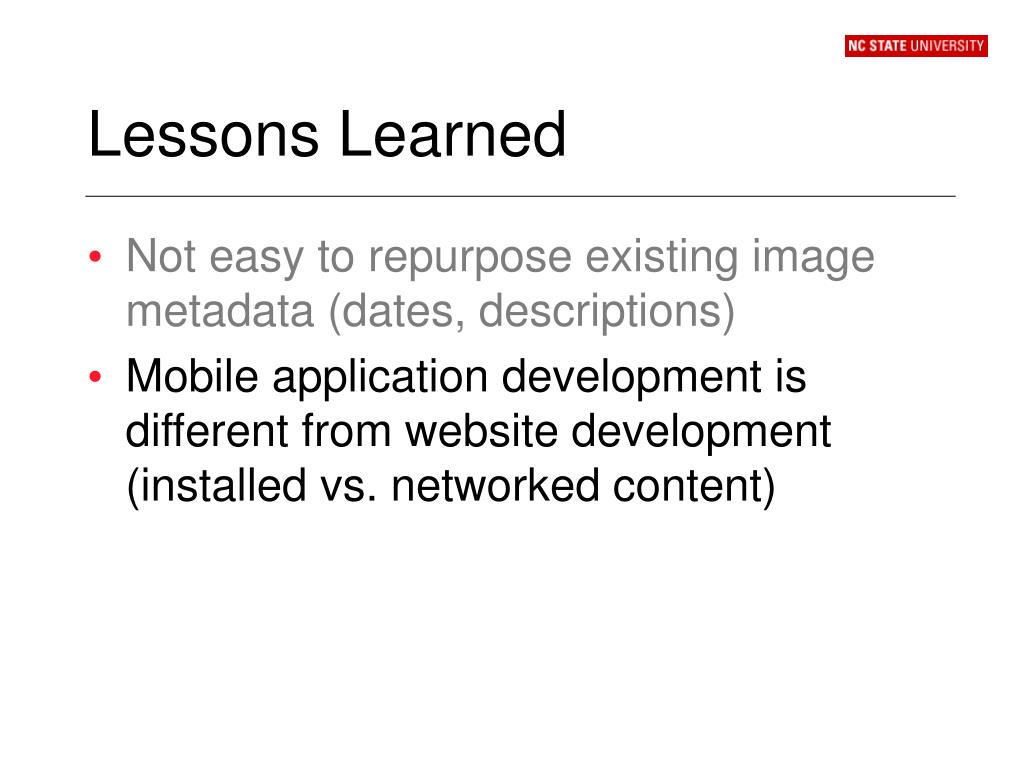 NC STATE UNIVERSITY

Lessons Learned

• Not easy to repurpose existing image metadata (dates, descriptions)
• Mobile application development is different from website development (installed vs. networked content)